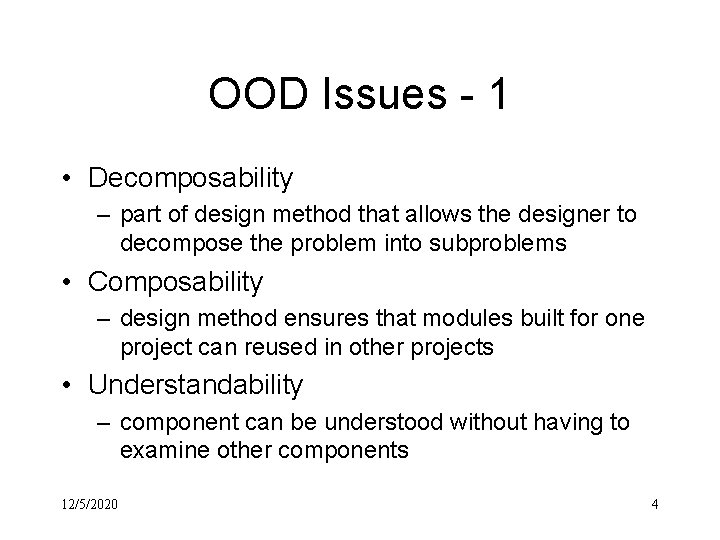 OOD Issues - 1

• Decomposability
 – part of design method that allows the designer to decompose the problem into subproblems
• Composability
 – design method ensures that modules built for one project can reused in other projects
• Understandability
 – component can be understood without having to examine other components

12/5/2020

4